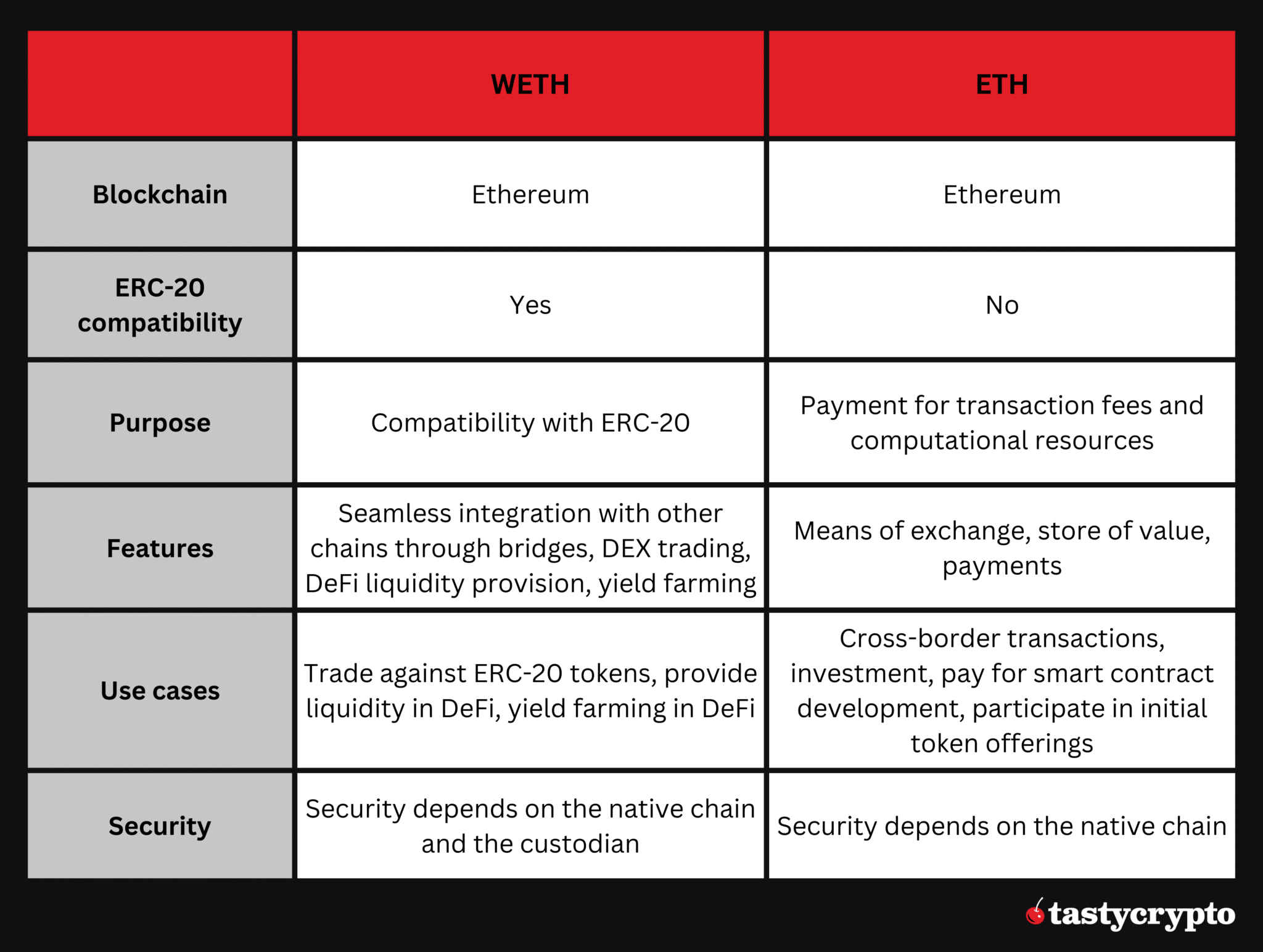 | | WETH | ETH |
|---|---|---|
| Blockchain | Ethereum | Ethereum |
| ERC-20 compatibility | Yes | No |
| Purpose | Compatibility with ERC-20 | Payment for transaction fees and computational resources |
| Features | Seamless integration with other chains through bridges, DEX trading, DeFi liquidity provision, yield farming | Means of exchange, store of value, payments |
| Use cases | Trade against ERC-20 tokens, provide liquidity in DeFi, yield farming in DeFi | Cross-border transactions, investment, pay for smart contract development, participate in initial token offerings |
| Security | Security depends on the native chain and the custodian | Security depends on the native chain |

tastycrypto